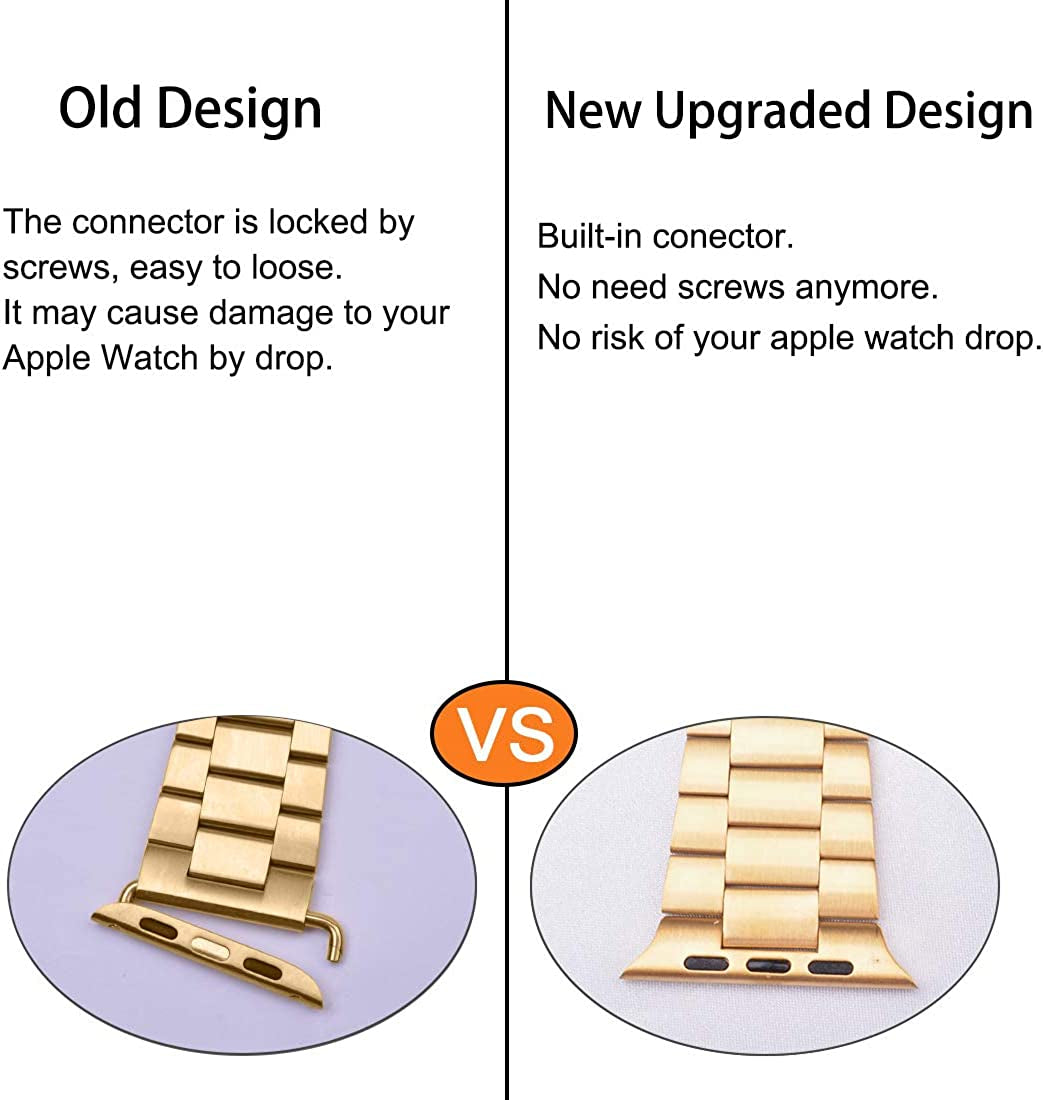 Old Design

The connector is locked by screws, easy to loose.
It may cause damage to your Apple Watch by drop.

New Upgraded Design

Built-in conector.
No need screws anymore.
No risk of your apple watch drop.

VS